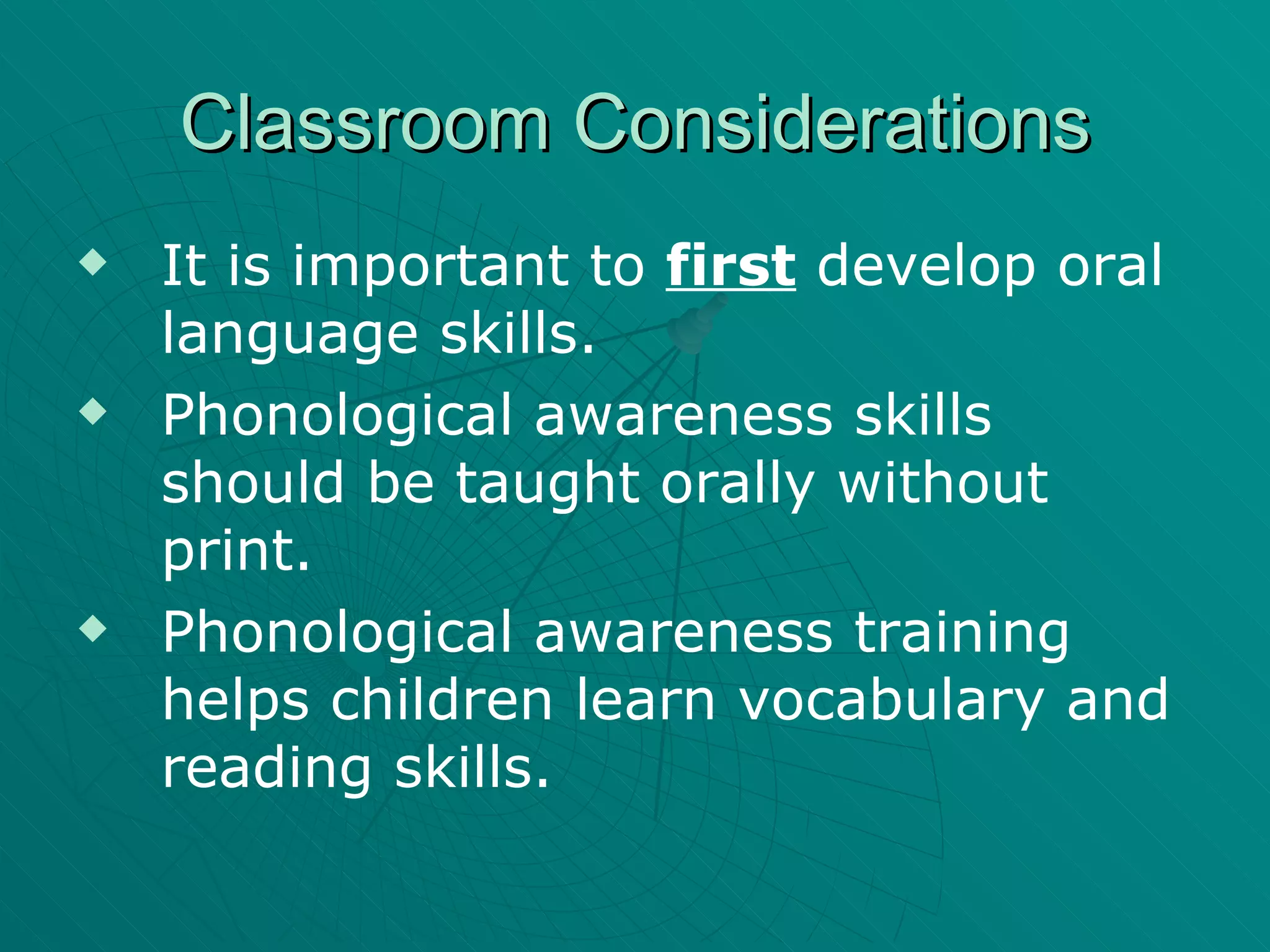 Classroom Considerations

◆ It is important to first develop oral language skills.

◆ Phonological awareness skills should be taught orally without print.

◆ Phonological awareness training helps children learn vocabulary and reading skills.